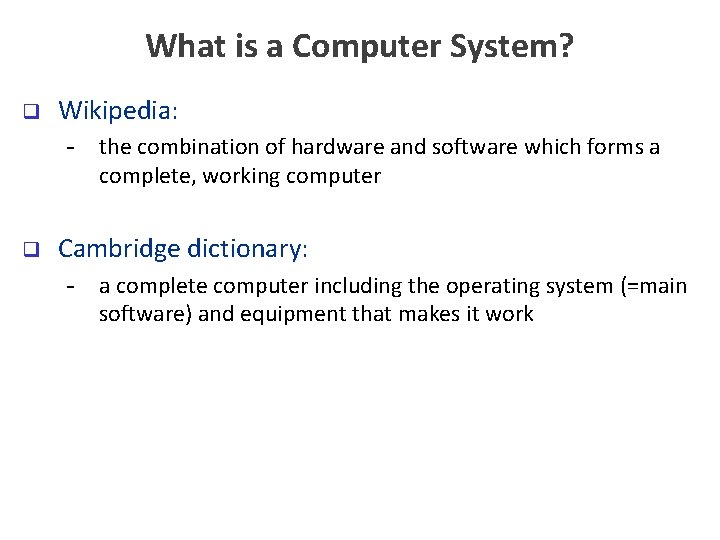 What is a Computer System?

❑ Wikipedia:

- the combination of hardware and software which forms a complete, working computer

❑ Cambridge dictionary:

- a complete computer including the operating system (=main software) and equipment that makes it work